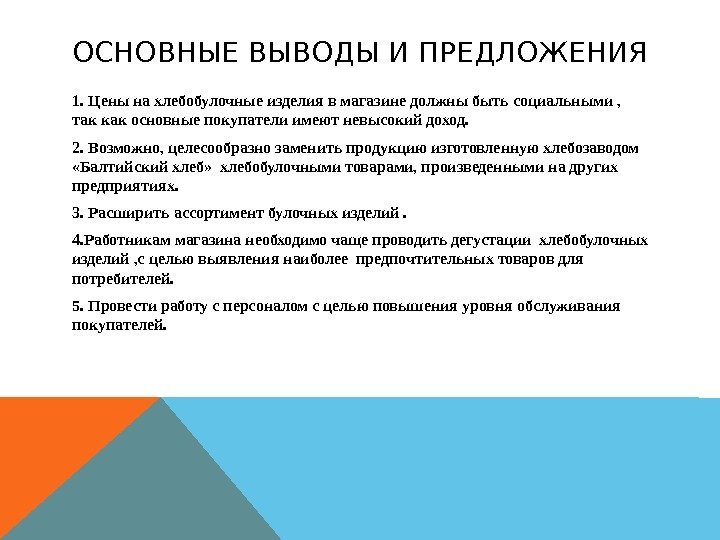 ОСНОВНЫЕ ВЫВОДЫ И ПРЕДЛОЖЕНИЯ

1. Цены на хлебобулочные изделия в магазине должны быть социальными , так как основные покупатели имеют невысокий доход.

2. Возможно, целесообразно заменить продукцию изготовленную хлебозаводом «Балтийский хлеб» хлебобулочными товарами, произведенными на других предприятиях.

3. Расширить ассортимент булочных изделий .

4.Работникам магазина необходимо чаще проводить дегустации хлебобулочных изделий ,с целью выявления наиболее предпочтительных товаров для потребителей.

5. Провести работу с персоналом с целью повышения уровня обслуживания покупателей.